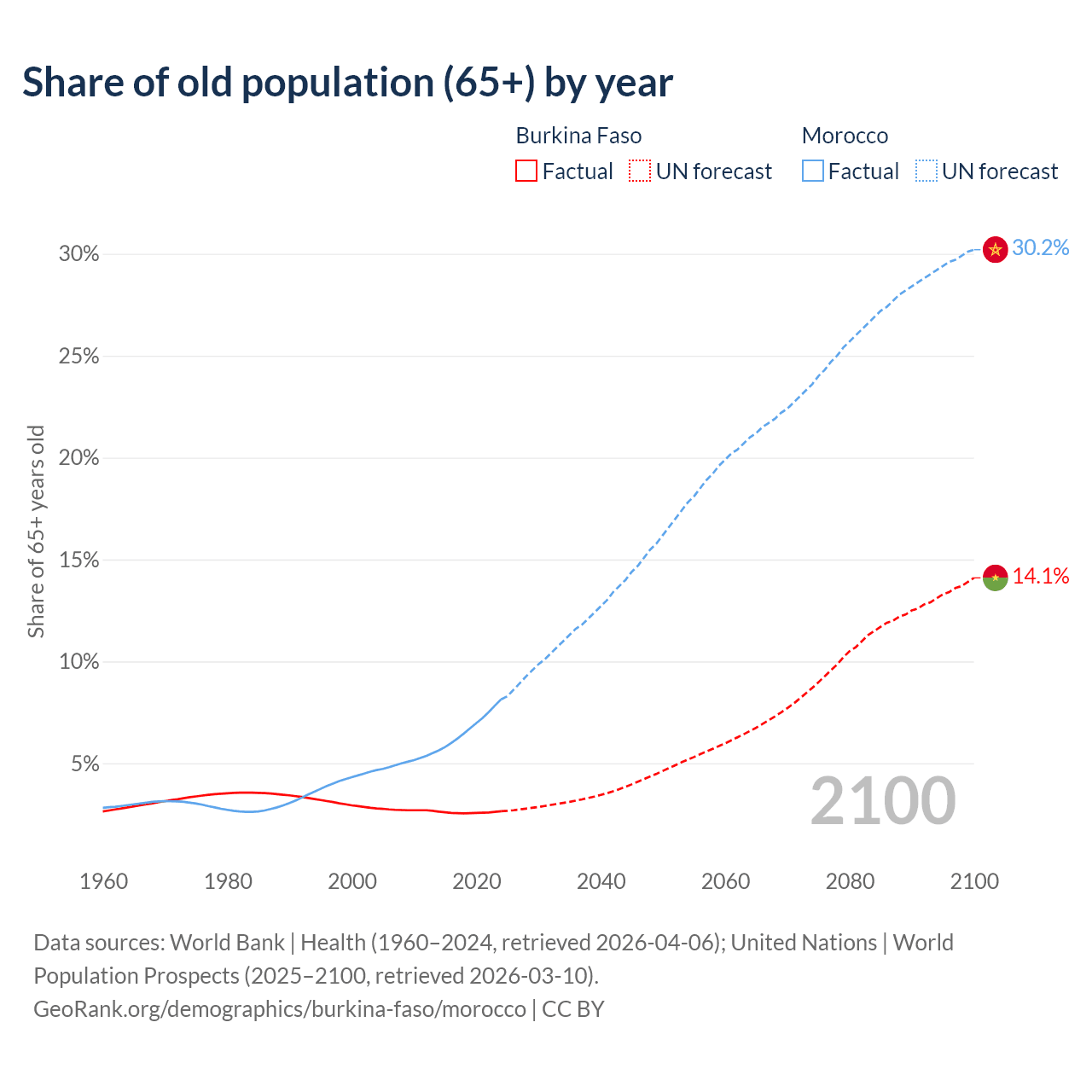 Share of old population (65+) by year

Burkina Faso
Factual UN forecast

Morocco
Factual UN forecast

Share of 65+ years old

30%
25%
20%
15%
10%
5%

30.2%
14.1%

2100

1960 1980 2000 2020 2040 2060 2080 2100

Data sources: World Bank | Health (1960–2024, retrieved 2026-04-06); United Nations | World Population Prospects (2025–2100, retrieved 2026-03-10).
GeoRank.org/demographics/burkina-faso/morocco | CC BY